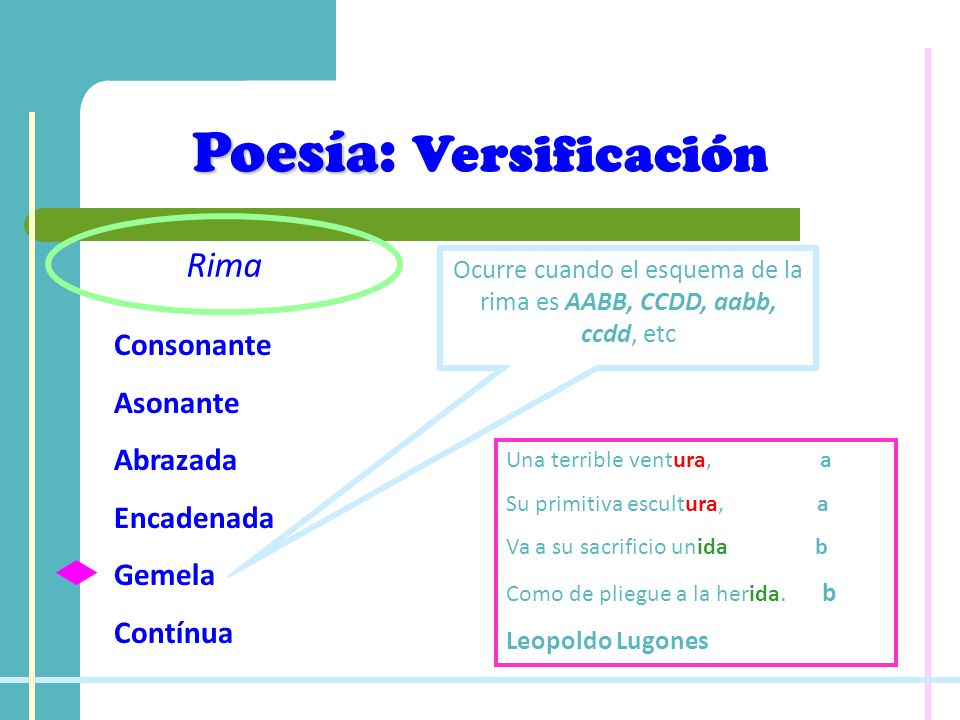 Poesía: Versificación

Rima

Consonante

Asonante

Abrazada

Encadenada

Gemela

Contínua

Ocurre cuando el esquema de la rima es AABB, CCDD, aabb, ccdd, etc

Una terrible ventura, a
Su primitiva escultura, a
Va a su sacrificio unida b
Como de pliegue a la herida. b

Leopoldo Lugones